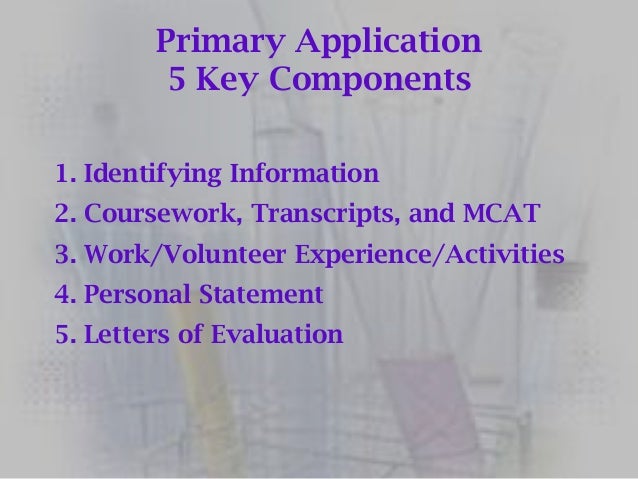 Primary Application
5 Key Components

1. Identifying Information
2. Coursework, Transcripts, and MCAT
3. Work/Volunteer Experience/Activities
4. Personal Statement
5. Letters of Evaluation